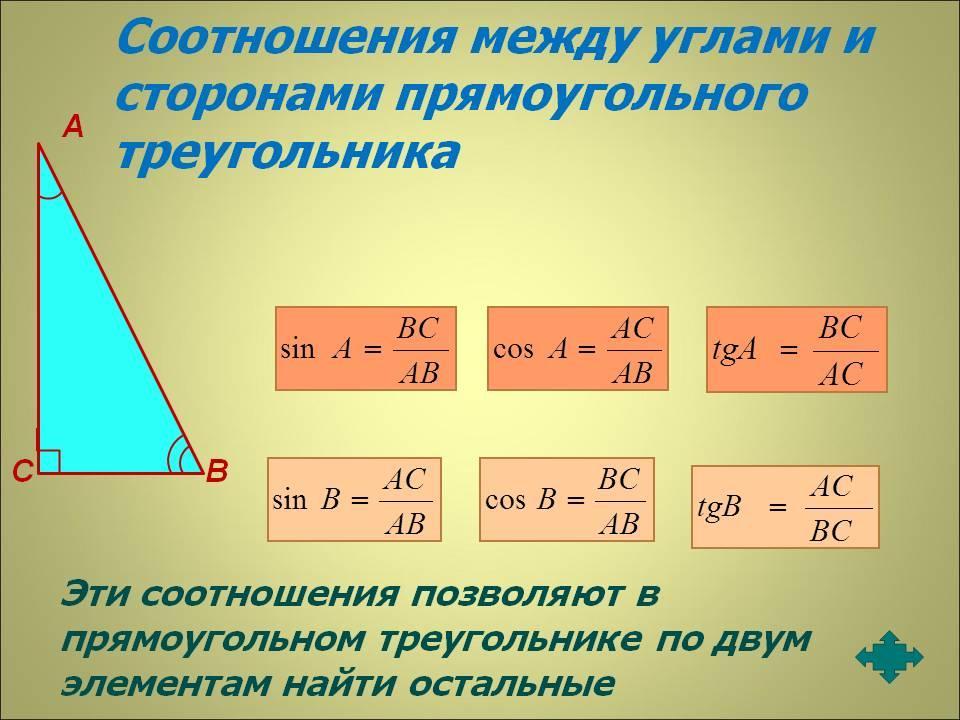 Соотношения между углами и сторонами прямоугольного треугольника

A

C

B

$\sin A = \frac{BC}{AB}$

$\cos A = \frac{AC}{AB}$

$tgA = \frac{BC}{AC}$

$\sin B = \frac{AC}{AB}$

$\cos B = \frac{BC}{AB}$

$tgB = \frac{AC}{BC}$

Эти соотношения позволяют в прямоугольном треугольнике по двум элементам найти остальные